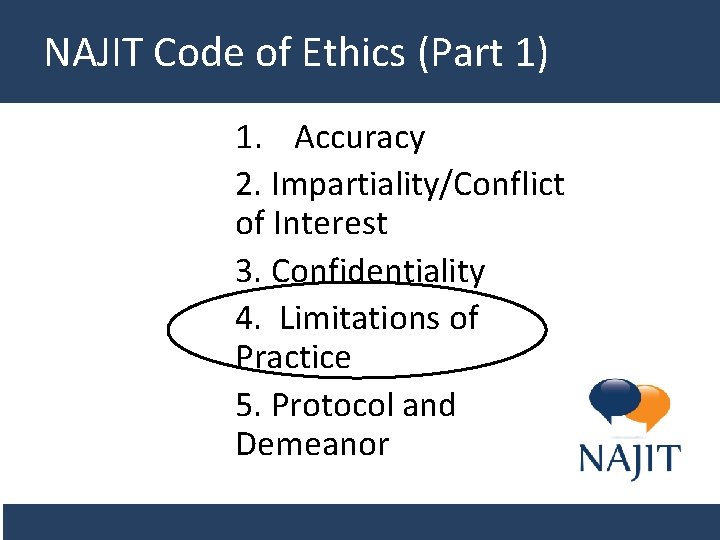 NAJIT Code of Ethics (Part 1)

1. Accuracy

2. Impartiality/Conflict of Interest

3. Confidentiality

4. Limitations of Practice

5. Protocol and Demeanor

NAJIT